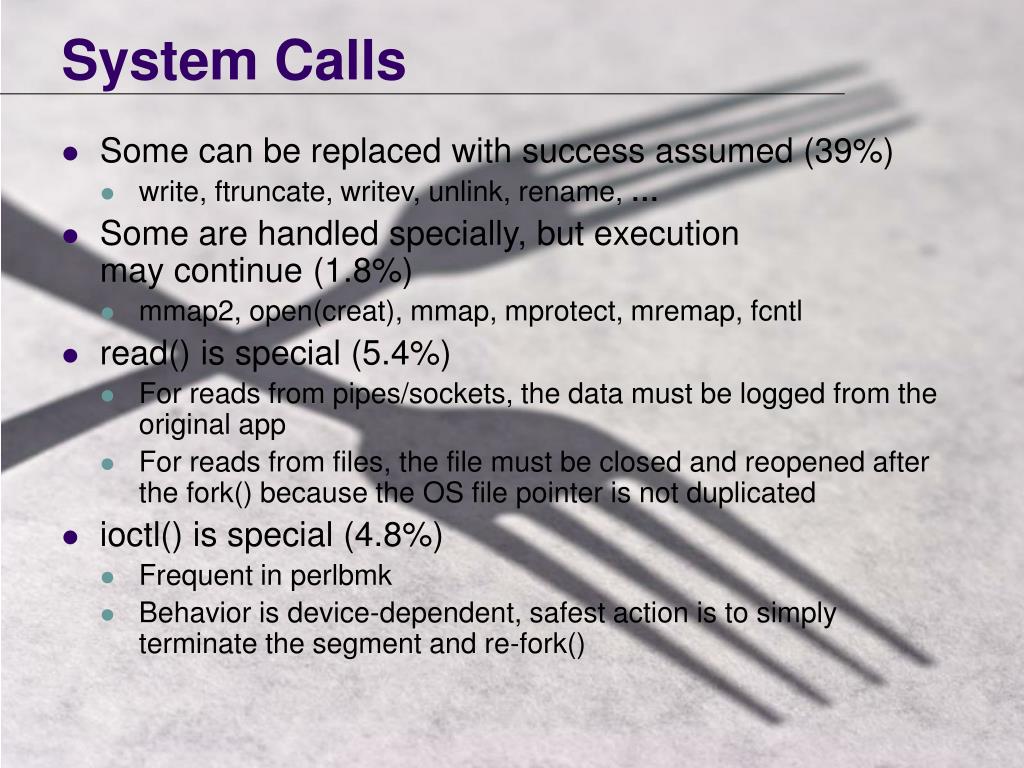 System Calls

- Some can be replaced with success assumed (39%)
  - write, ftruncate, writev, unlink, rename, …
- Some are handled specially, but execution may continue (1.8%)
  - mmap2, open(creat), mmap, mprotect, mremap, fcntl
- read() is special (5.4%)
  - For reads from pipes/sockets, the data must be logged from the original app
  - For reads from files, the file must be closed and reopened after the fork() because the OS file pointer is not duplicated
- ioctl() is special (4.8%)
  - Frequent in perlbmk
  - Behavior is device-dependent, safest action is to simply terminate the segment and re-fork()